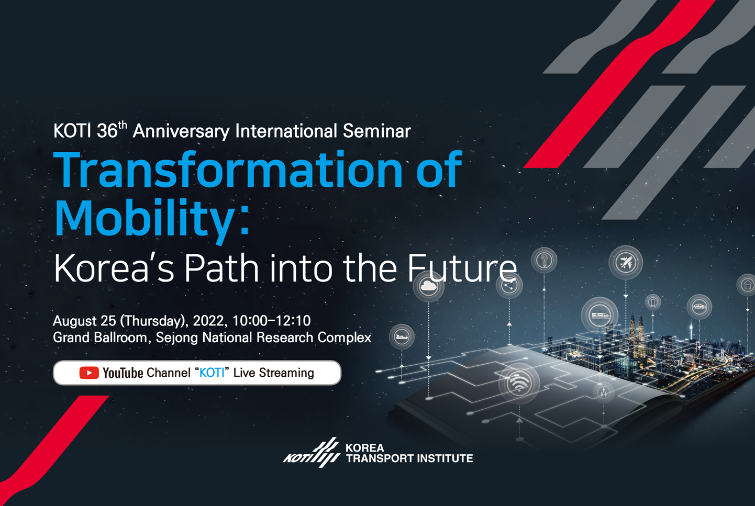 KOTI 36$^{th}$ Anniversary International Seminar

Transformation of Mobility:

Korea's Path into the Future

August 25 (Thursday), 2022, 10:00–12:10

Grand Ballroom, Sejong National Research Complex

YouTube Channel "KOTI" Live Streaming

KOTI KOREA TRANSPORT INSTITUTE